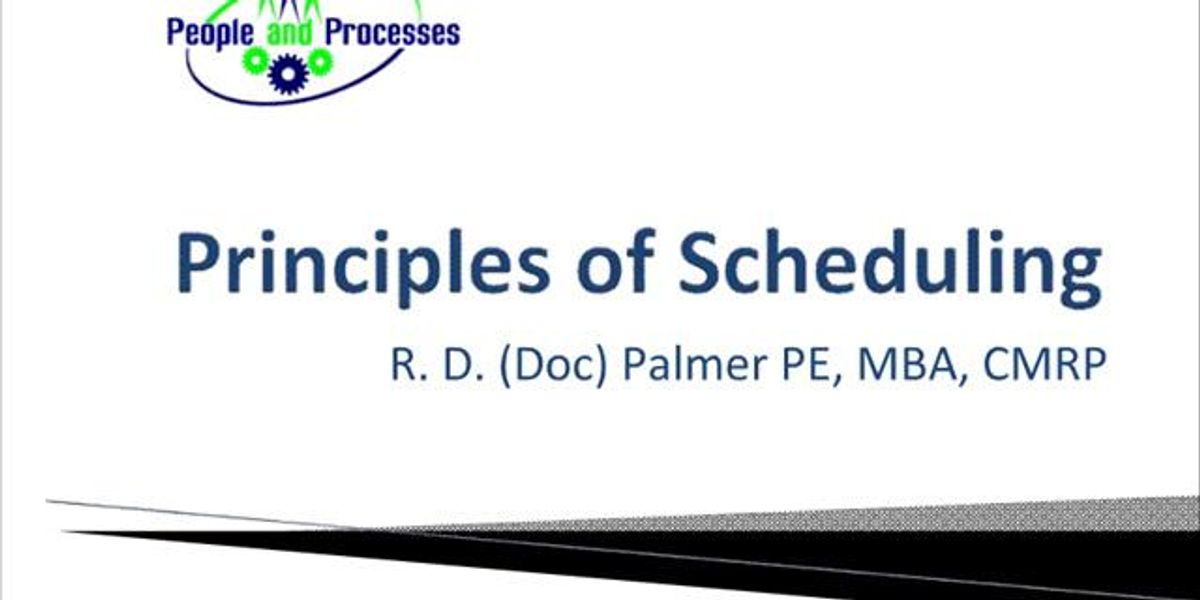 People and Processes

Principles of Scheduling

R. D. (Doc) Palmer PE, MBA, CMRP